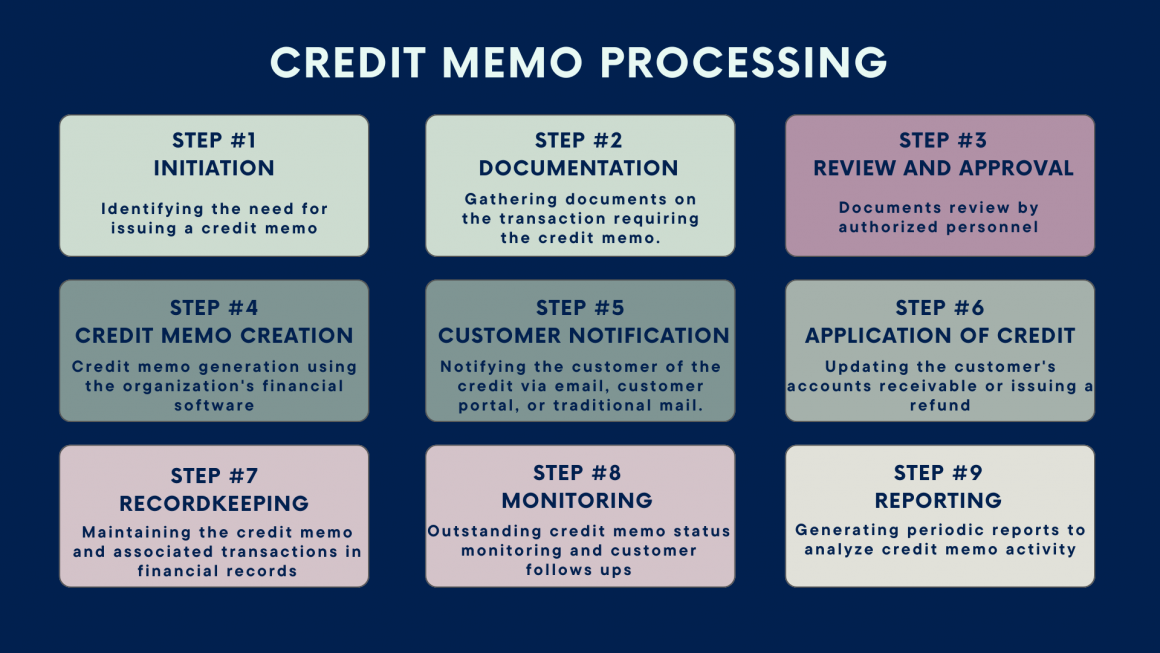 CREDIT MEMO PROCESSING

STEP #1
INITIATION
Identifying the need for issuing a credit memo

STEP #2
DOCUMENTATION
Gathering documents on the transaction requiring the credit memo.

STEP #3
REVIEW AND APPROVAL
Documents review by authorized personnel

STEP #4
CREDIT MEMO CREATION
Credit memo generation using the organization's financial software

STEP #5
CUSTOMER NOTIFICATION
Notifying the customer of the credit via email, customer portal, or traditional mail.

STEP #6
APPLICATION OF CREDIT
Updating the customer's accounts receivable or issuing a refund

STEP #7
RECORDKEEPING
Maintaining the credit memo and associated transactions in financial records

STEP #8
MONITORING
Outstanding credit memo status monitoring and customer follows ups

STEP #9
REPORTING
Generating periodic reports to analyze credit memo activity